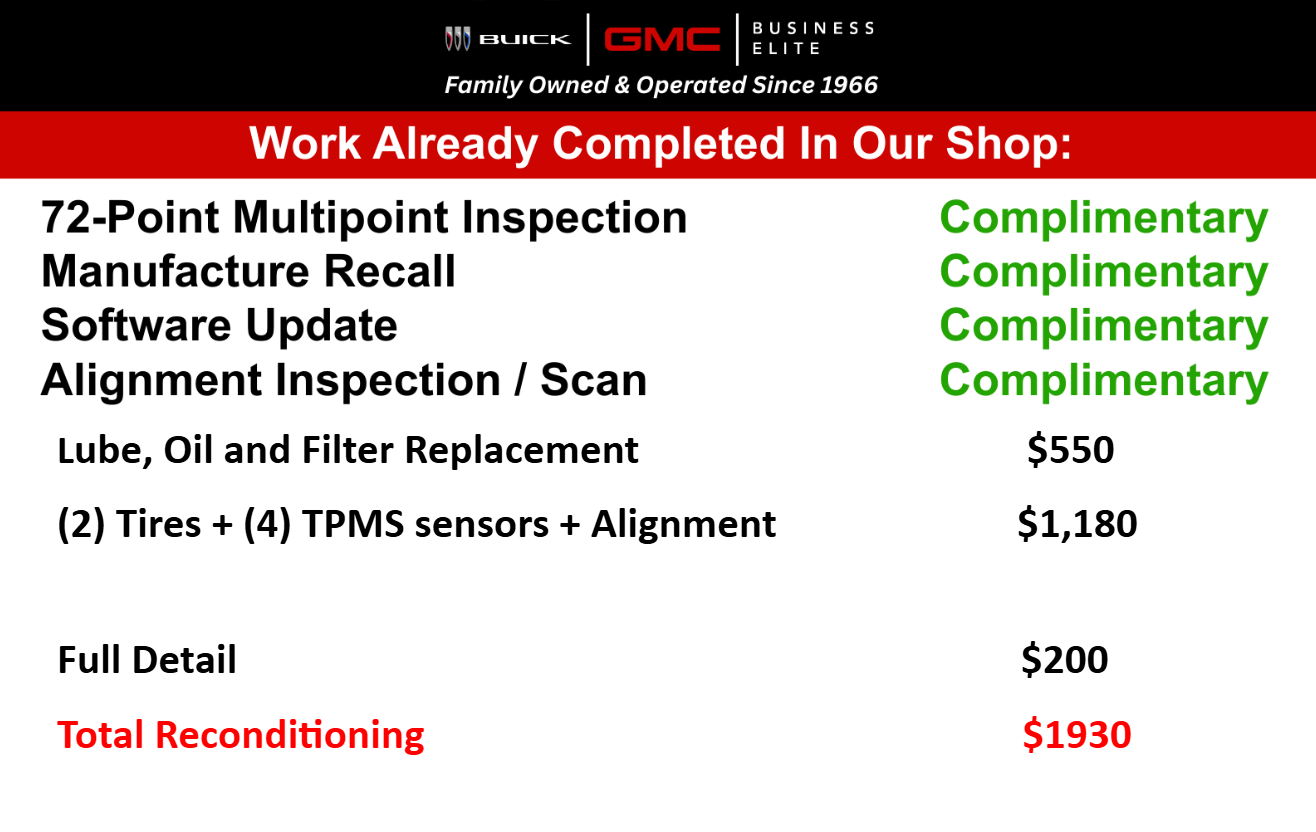 BUICK | GMC | BUSINESS ELITE
Family Owned & Operated Since 1966

Work Already Completed In Our Shop:

| | |
|---|---|
| 72-Point Multipoint Inspection | Complimentary |
| Manufacture Recall | Complimentary |
| Software Update | Complimentary |
| Alignment Inspection / Scan | Complimentary |
| Lube, Oil and Filter Replacement | \$550 |
| (2) Tires + (4) TPMS sensors + Alignment | \$1,180 |
| Full Detail | \$200 |
| Total Reconditioning | \$1930 |